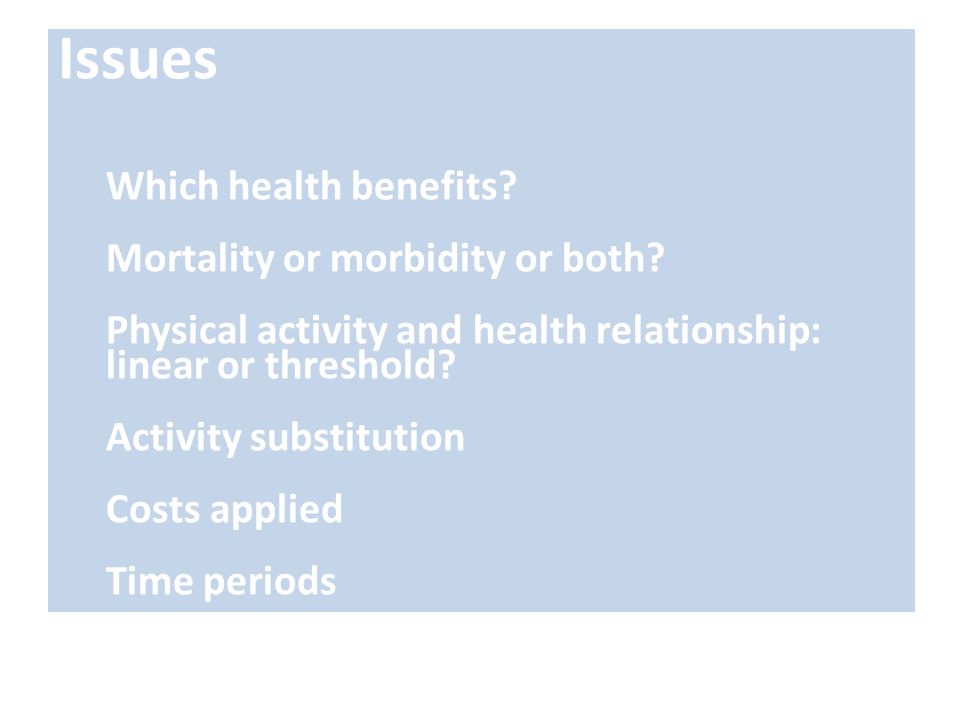 Issues

Which health benefits?

Mortality or morbidity or both?

Physical activity and health relationship: linear or threshold?

Activity substitution

Costs applied

Time periods